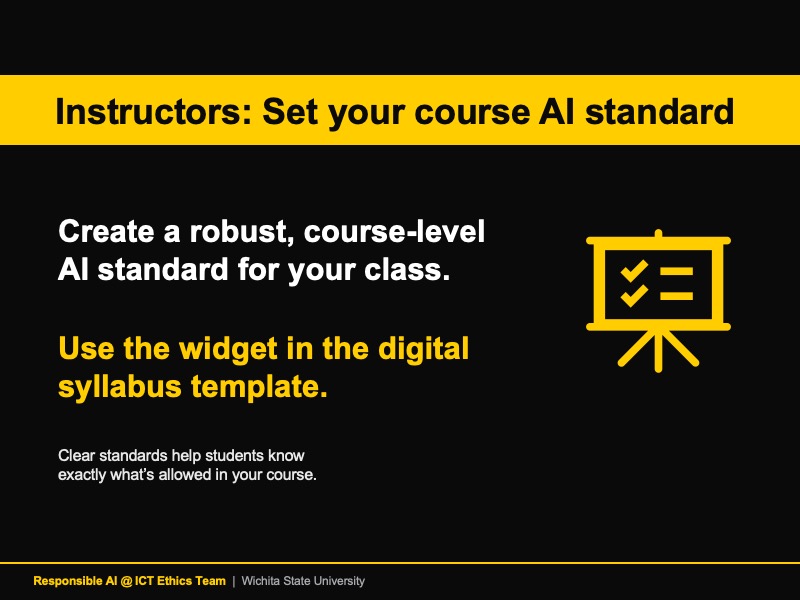 Instructors: Set your course AI standard

Create a robust, course-level AI standard for your class.

Use the widget in the digital syllabus template.

Clear standards help students know exactly what's allowed in your course.

Responsible AI @ ICT Ethics Team | Wichita State University